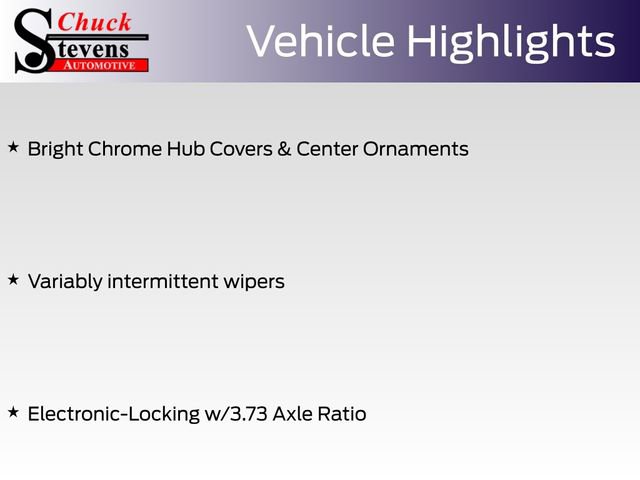 Chuck Stevens AUTOMOTIVE

Vehicle Highlights

★ Bright Chrome Hub Covers & Center Ornaments

★ Variably intermittent wipers

★ Electronic-Locking w/3.73 Axle Ratio